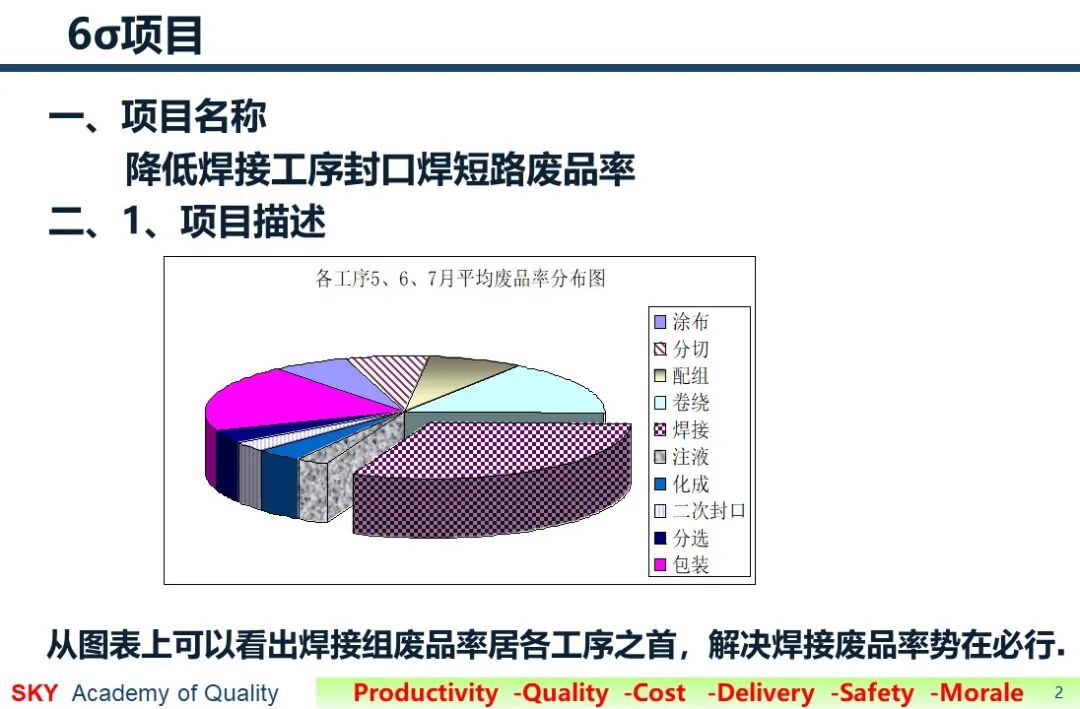 6σ项目

一、项目名称

降低焊接工序封口焊短路废品率

二、1、项目描述

各工序5、6、7月平均废品率分布图

涂布
分切
配组
卷绕
焊接
注液
化成
二次封口
分选
包装

从图表上可以看出焊接组废品率居各工序之首，解决焊接废品率势在必行.

SKY Academy of Quality

Productivity -Quality -Cost -Delivery -Safety -Morale

2